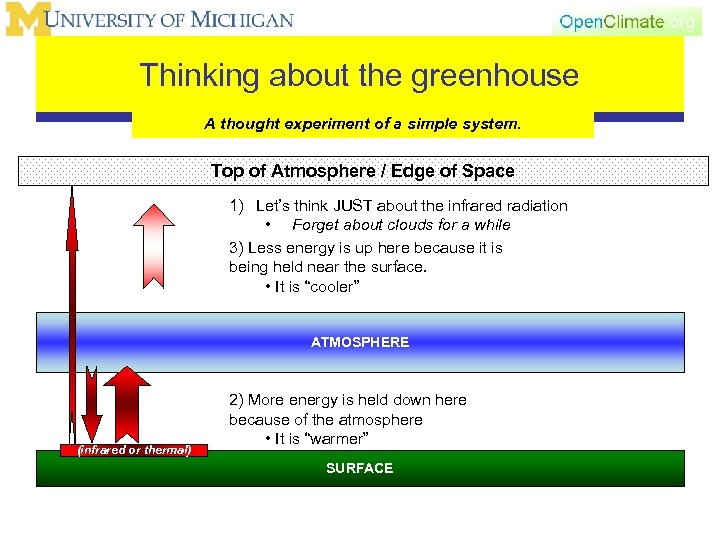 M UNIVERSITY OF MICHIGAN

OpenClimate.org

Thinking about the greenhouse

A thought experiment of a simple system.

Top of Atmosphere / Edge of Space

1) Let's think JUST about the infrared radiation
• Forget about clouds for a while

3) Less energy is up here because it is being held near the surface.
• It is "cooler"

ATMOSPHERE

2) More energy is held down here because of the atmosphere
• It is "warmer"

(infrared or thermal)

SURFACE